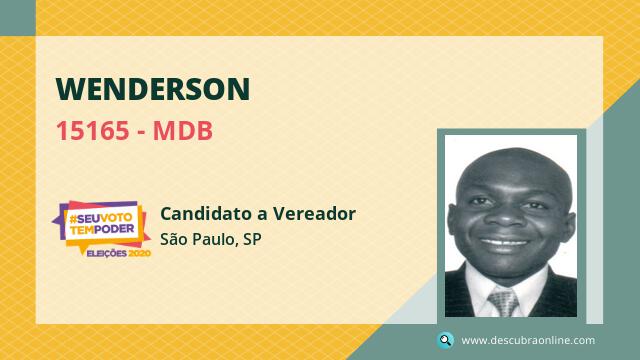 WENDERSON

15165 - MDB

#SEUVOTO TEMPODER
ELEIÇÕES 2020

Candidato a Vereador

São Paulo, SP

www.descubraonline.com